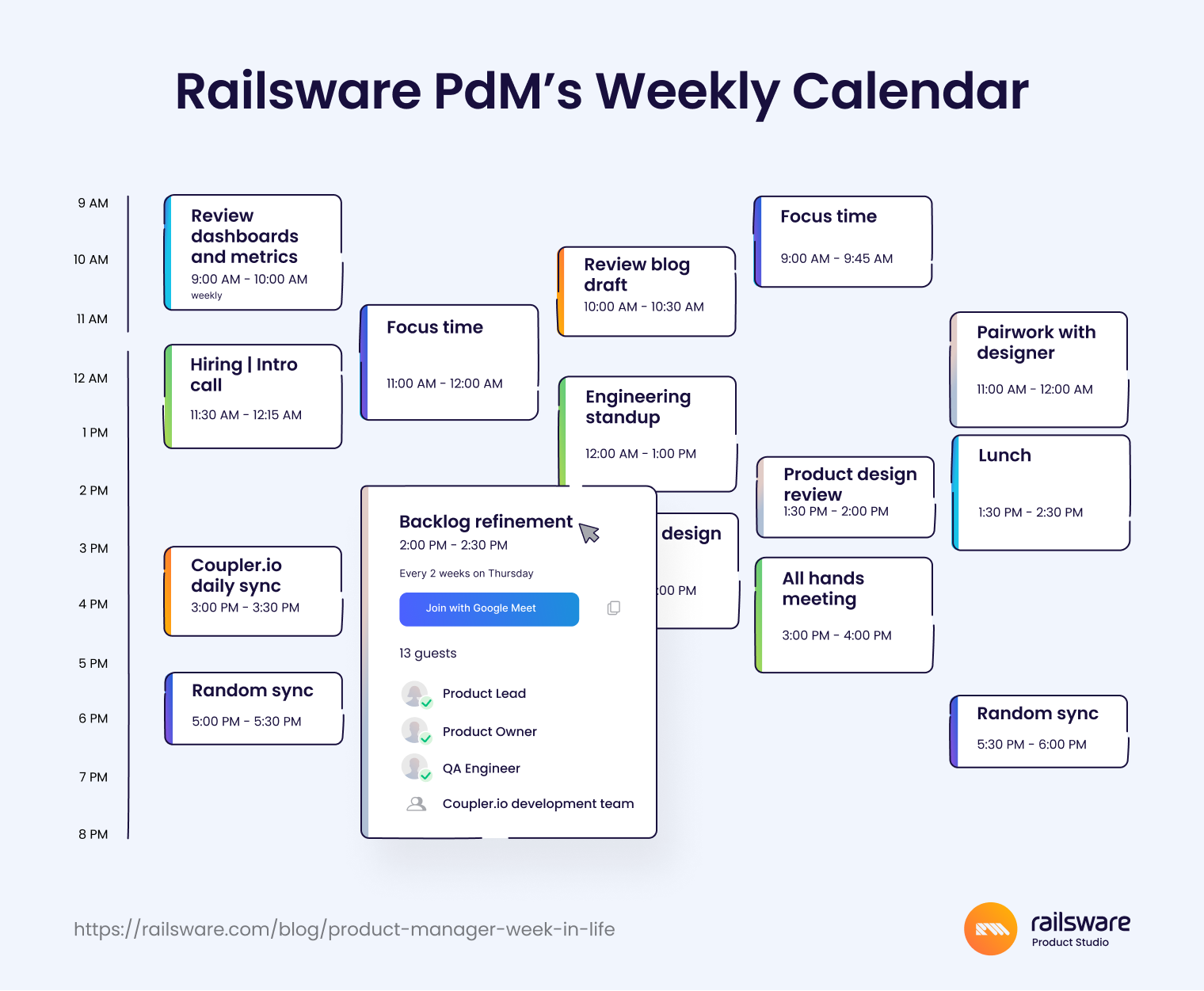 Railsware PdM's Weekly Calendar

9 AM
10 AM
11 AM
12 AM
1 PM
2 PM
3 PM
4 PM
5 PM
6 PM
7 PM
8 PM

Review dashboards and metrics
9:00 AM - 10:00 AM
weekly

Hiring | Intro call
11:30 AM - 12:15 AM

Coupler.io daily sync
3:00 PM - 3:30 PM

Random sync
5:00 PM - 5:30 PM

Focus time
11:00 AM - 12:00 AM

Backlog refinement
2:00 PM - 2:30 PM
Every 2 weeks on Thursday
Join with Google Meet
13 guests
Product Lead
Product Owner
QA Engineer
Coupler.io development team

Review blog draft
10:00 AM - 10:30 AM

Engineering standup
12:00 AM - 1:00 PM

design
:00 PM

Focus time
9:00 AM - 9:45 AM

Product design review
1:30 PM - 2:00 PM

All hands meeting
3:00 PM - 4:00 PM

Pairwork with designer
11:00 AM - 12:00 AM

Lunch
1:30 PM - 2:30 PM

Random sync
5:30 PM - 6:00 PM

https://railsware.com/blog/product-manager-week-in-life

railsware
Product Studio